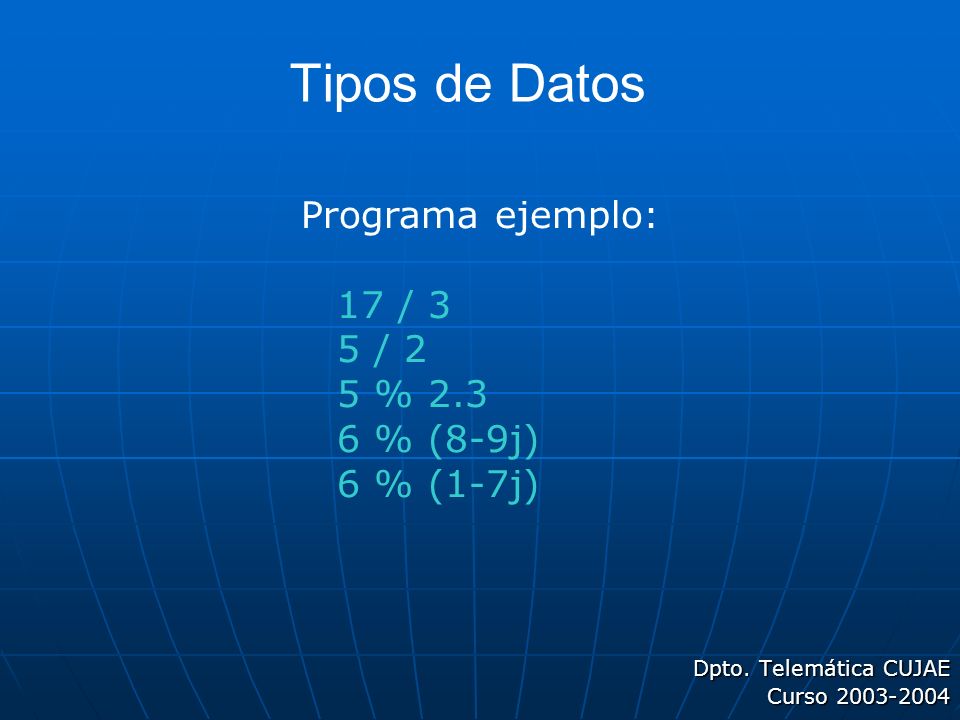 Tipos de Datos

Programa ejemplo:

17 / 3
5 / 2
5 % 2.3
6 % (8-9j)
6 % (1-7j)

Dpto. Telemática CUJAE
Curso 2003-2004